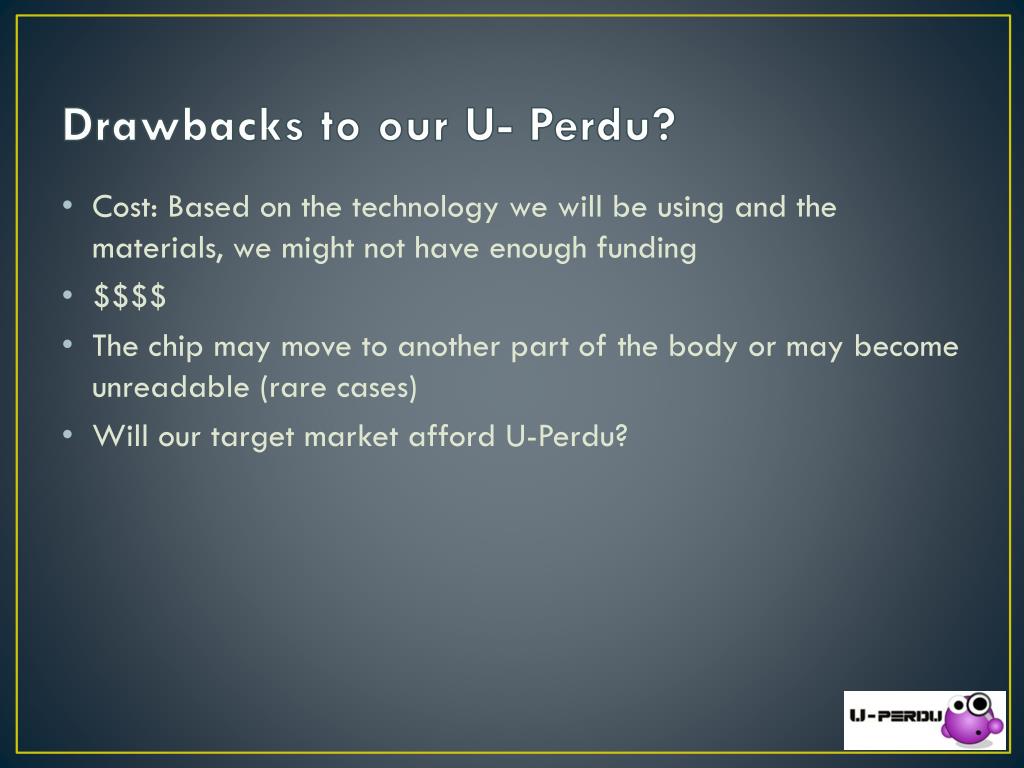 Drawbacks to our U- Perdu?

• Cost: Based on the technology we will be using and the materials, we might not have enough funding
• \$\$\$\$
• The chip may move to another part of the body or may become unreadable (rare cases)
• Will our target market afford U-Perdu?

U-PERDU